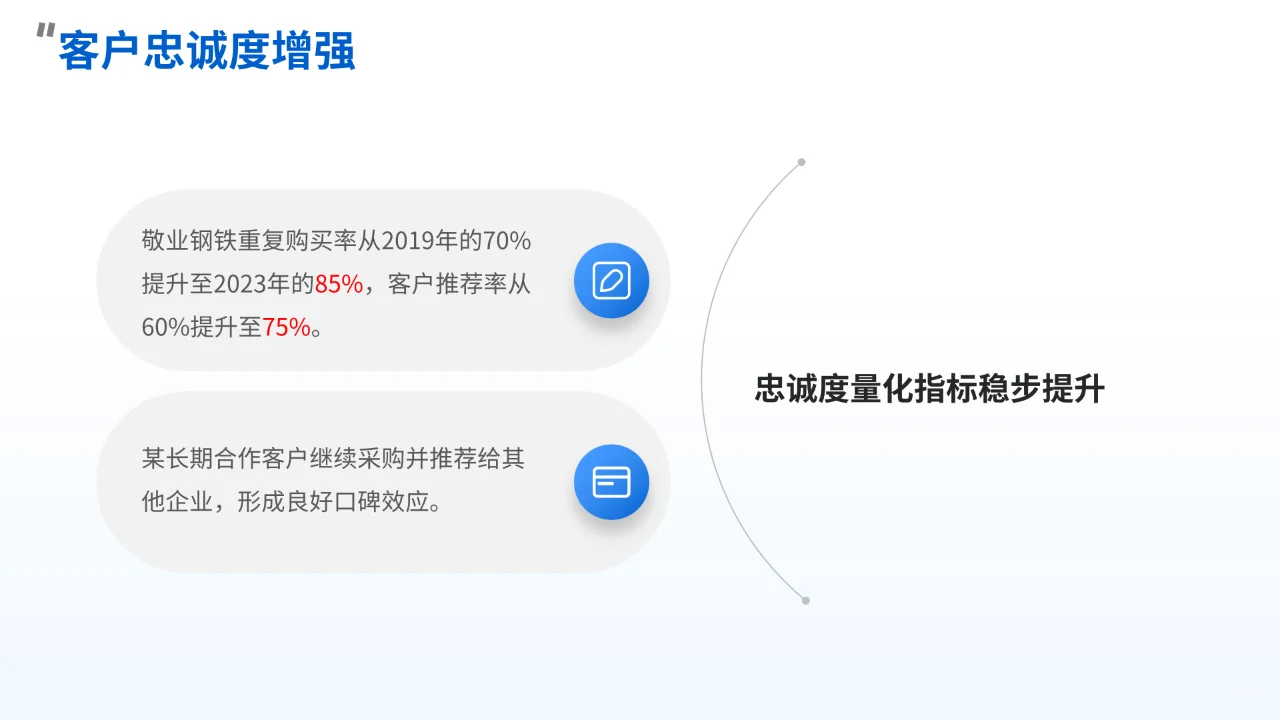 "客户忠诚度增强

敬业钢铁重复购买率从2019年的70%提升至2023年的85%，客户推荐率从60%提升至75%。

某长期合作客户继续采购并推荐给其他企业，形成良好口碑效应。

忠诚度量化指标稳步提升